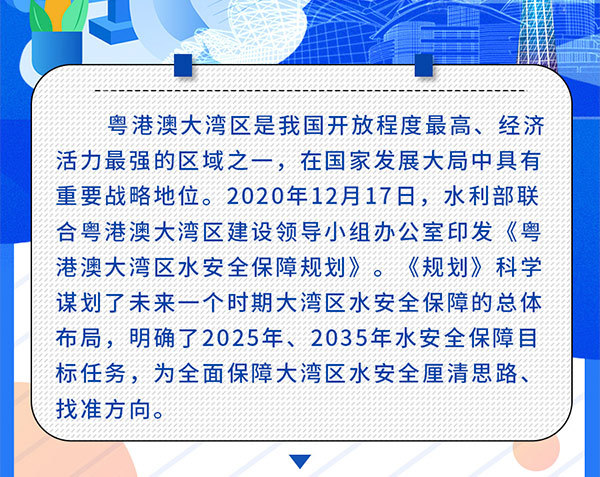 粤港澳大湾区是我国开放程度最高、经济活力最强的区域之一，在国家发展大局中具有重要战略地位。2020年12月17日，水利部联合粤港澳大湾区建设领导小组办公室印发《粤港澳大湾区水安全保障规划》。《规划》科学谋划了未来一个时期大湾区水安全保障的总体布局，明确了2025年、2035年水安全保障目标任务，为全面保障大湾区水安全厘清思路、找准方向。